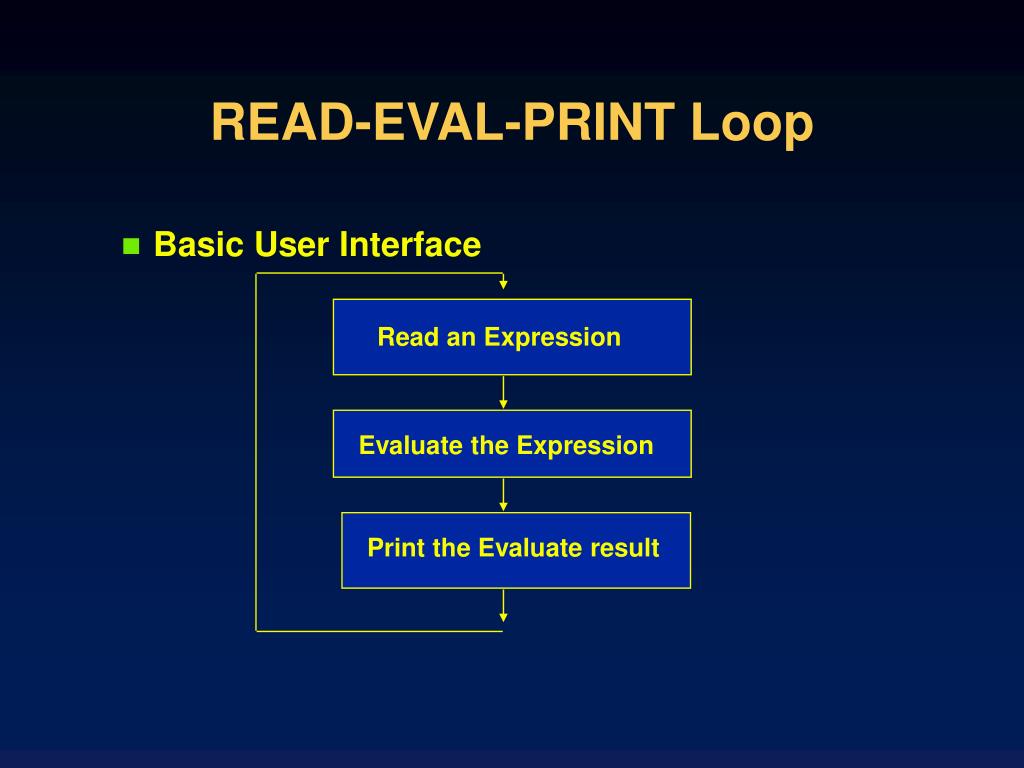 READ-EVAL-PRINT Loop

Basic User Interface

Read an Expression

Evaluate the Expression

Print the Evaluate result